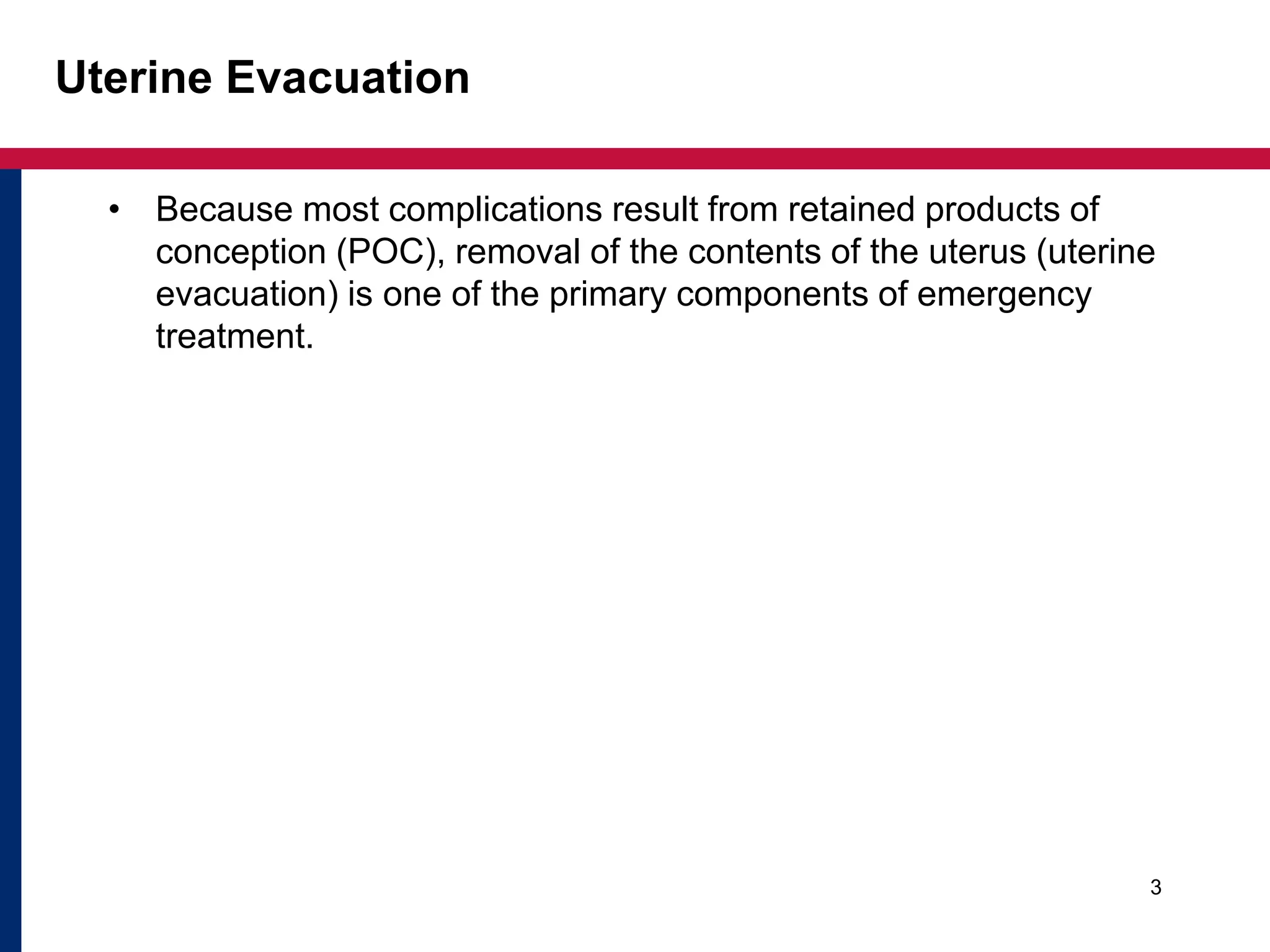 Uterine Evacuation

• Because most complications result from retained products of conception (POC), removal of the contents of the uterus (uterine evacuation) is one of the primary components of emergency treatment.

3